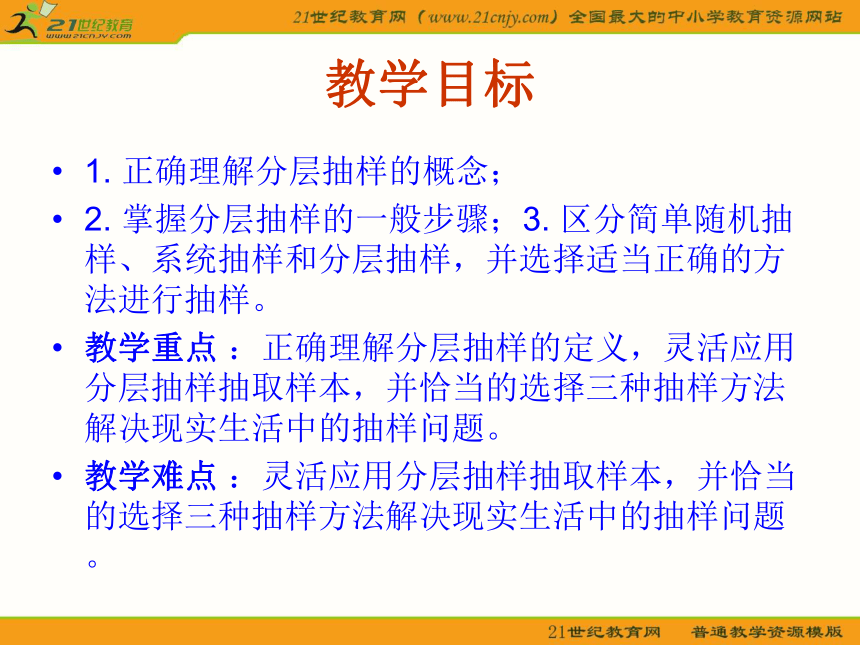 21世纪教育
www.21cnjy.com

21世纪教育网（www.21cnjy.com）全国最大的中小学教育资源网站

教学目标

• 1. 正确理解分层抽样的概念；

• 2. 掌握分层抽样的一般步骤；3. 区分简单随机抽样、系统抽样和分层抽样，并选择适当正确的方法进行抽样。

• 教学重点 ：正确理解分层抽样的定义，灵活应用分层抽样抽取样本，并恰当的选择三种抽样方法解决现实生活中的抽样问题。

• 教学难点 ：灵活应用分层抽样抽取样本，并恰当的选择三种抽样方法解决现实生活中的抽样问题。

21世纪教育网　普通教学资源模版